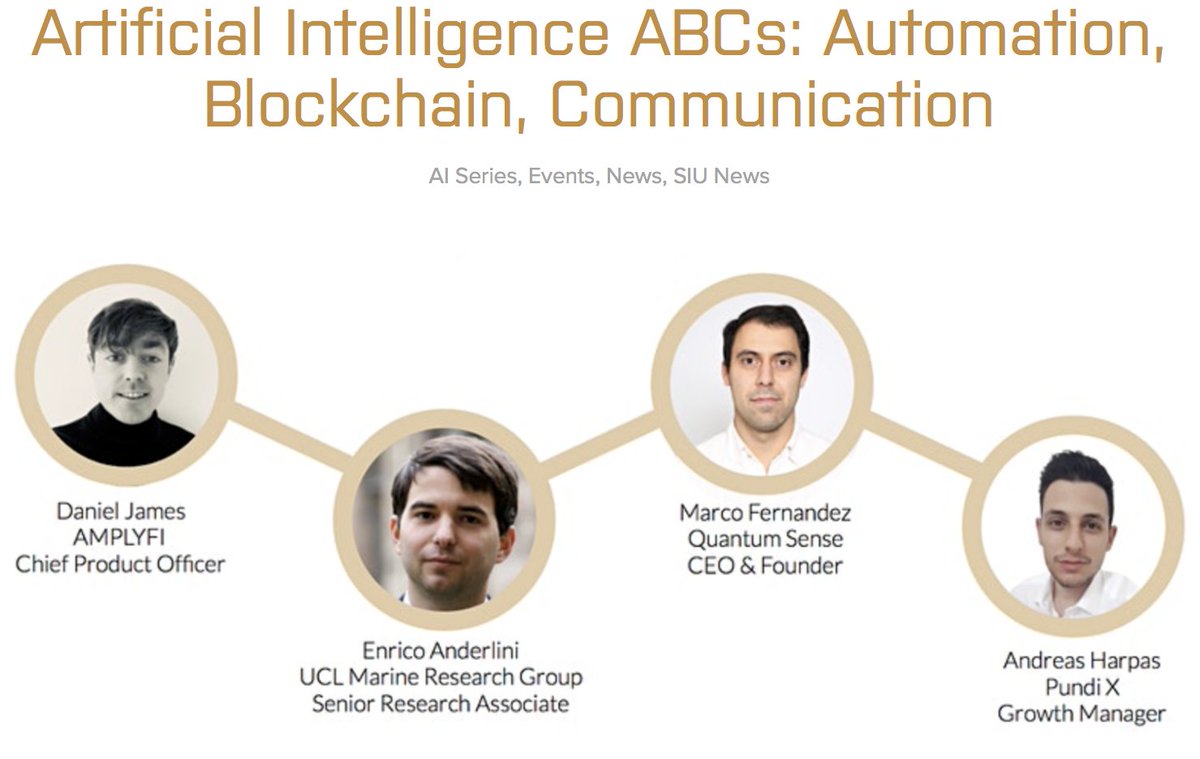 Artificial Intelligence ABCs: Automation, Blockchain, Communication

AI Series, Events, News, SIU News

Daniel James
AMPLYFI
Chief Product Officer

Enrico Anderlini
UCL Marine Research Group
Senior Research Associate

Marco Fernandez
Quantum Sense
CEO & Founder

Andreas Harpas
Pundi X
Growth Manager